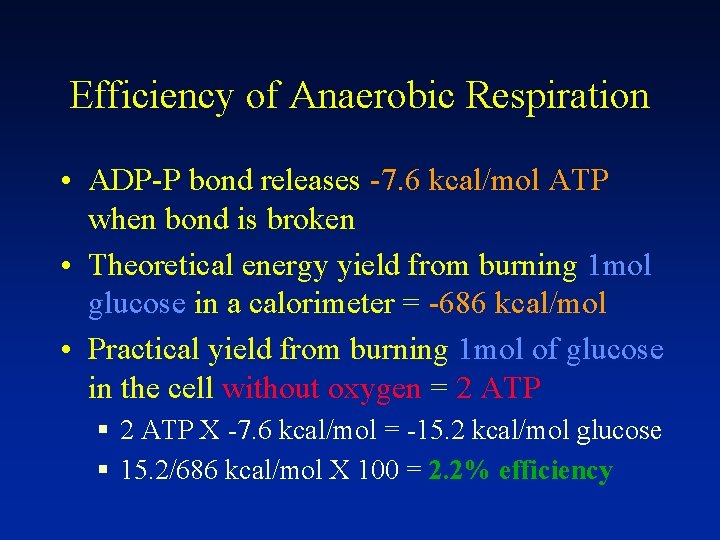 Efficiency of Anaerobic Respiration

• ADP-P bond releases -7.6 kcal/mol ATP when bond is broken

• Theoretical energy yield from burning 1mol glucose in a calorimeter = -686 kcal/mol

• Practical yield from burning 1mol of glucose in the cell without oxygen = 2 ATP

▪ 2 ATP X -7.6 kcal/mol = -15.2 kcal/mol glucose

▪ 15.2/686 kcal/mol X 100 = 2.2% efficiency